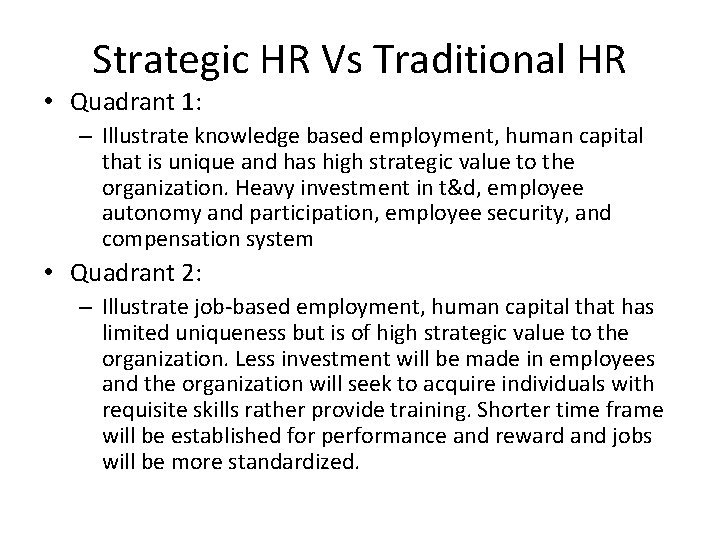 Strategic HR Vs Traditional HR

• Quadrant 1:
– Illustrate knowledge based employment, human capital that is unique and has high strategic value to the organization. Heavy investment in t&d, employee autonomy and participation, employee security, and compensation system

• Quadrant 2:
– Illustrate job-based employment, human capital that has limited uniqueness but is of high strategic value to the organization. Less investment will be made in employees and the organization will seek to acquire individuals with requisite skills rather provide training. Shorter time frame will be established for performance and reward and jobs will be more standardized.